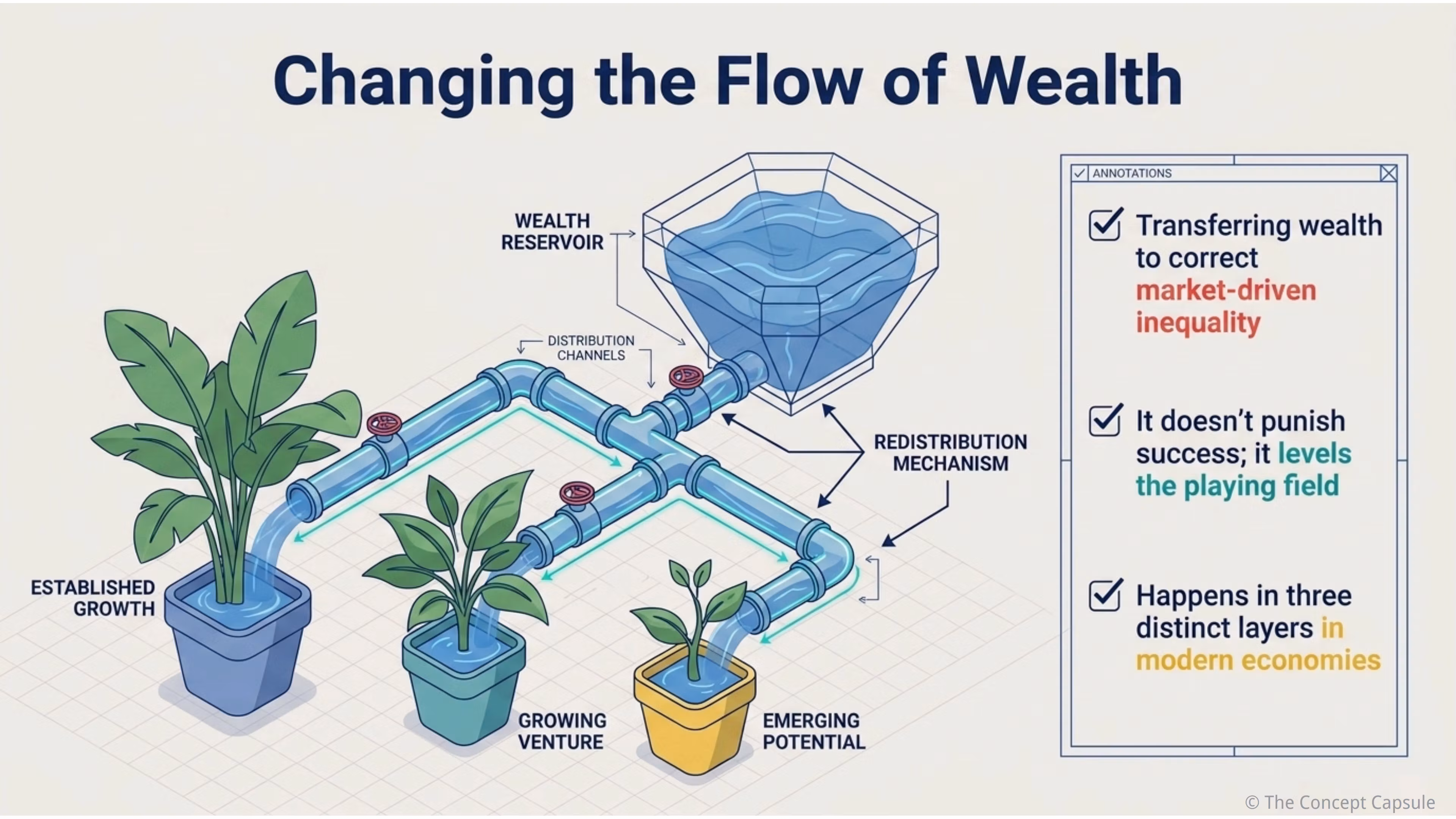 Changing the Flow of Wealth

WEALTH RESERVOIR

DISTRIBUTION CHANNELS

REDISTRIBUTION MECHANISM

ESTABLISHED GROWTH

GROWING VENTURE

EMERGING POTENTIAL

ANNOTATIONS

Transferring wealth to correct market-driven inequality

It doesn't punish success; it levels the playing field

Happens in three distinct layers in modern economies

© The Concept Capsule